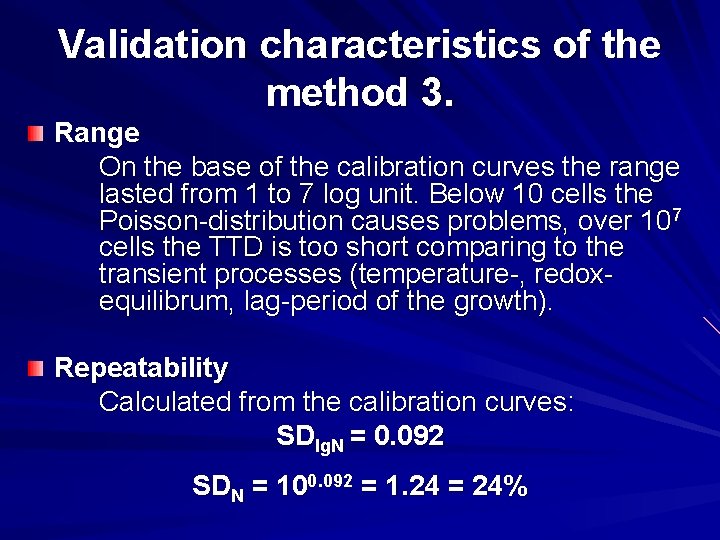 Validation characteristics of the method 3.

Range

On the base of the calibration curves the range lasted from 1 to 7 log unit. Below 10 cells the Poisson-distribution causes problems, over $10^7$ cells the TTD is too short comparing to the transient processes (temperature-, redox-equilibrum, lag-period of the growth).

Repeatability

Calculated from the calibration curves:

$SD_{lgN} = 0.092$

$SD_N = 10^{0.092} = 1.24 = 24\%$